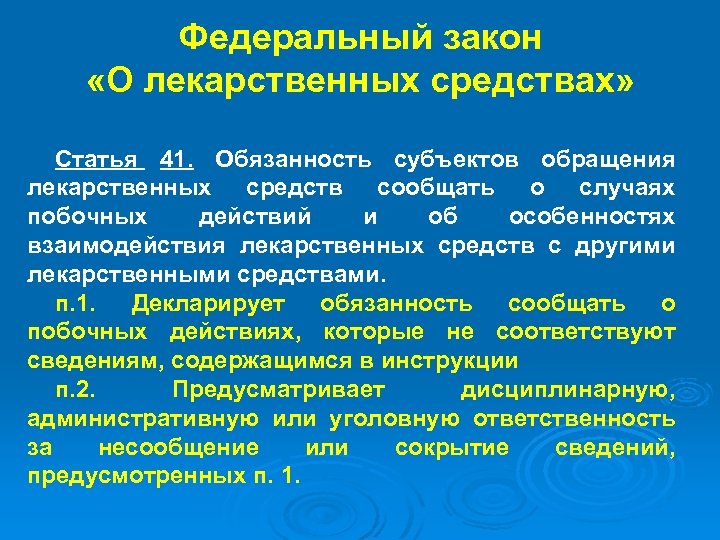 Федеральный закон
«О лекарственных средствах»

Статья 41. Обязанность субъектов обращения лекарственных средств сообщать о случаях побочных действий и об особенностях взаимодействия лекарственных средств с другими лекарственными средствами.

п.1. Декларирует обязанность сообщать о побочных действиях, которые не соответствуют сведениям, содержащимся в инструкции

п.2. Предусматривает дисциплинарную, административную или уголовную ответственность за несообщение или сокрытие сведений, предусмотренных п. 1.